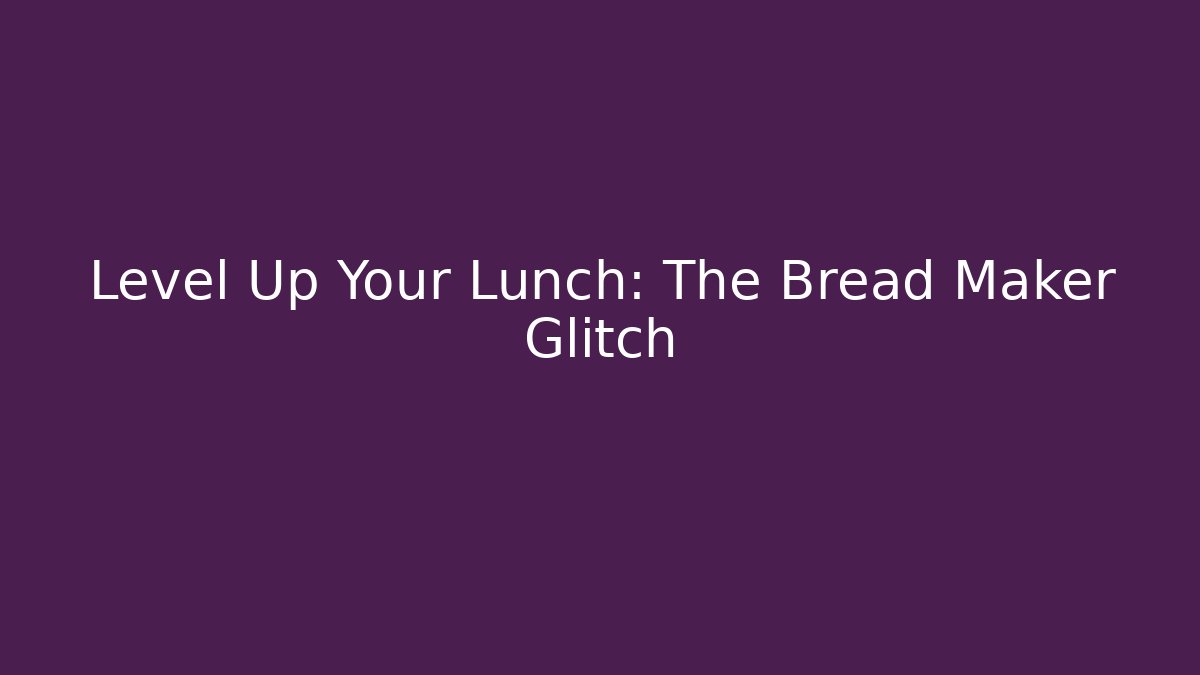 Level Up Your Lunch: The Bread Maker Glitch